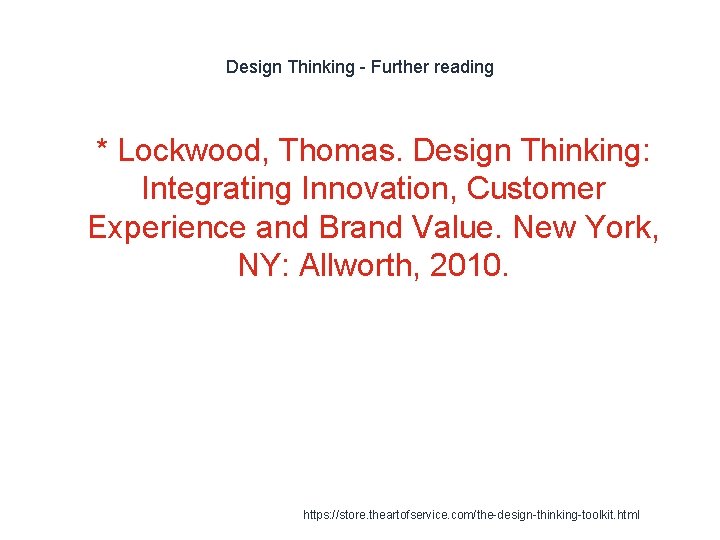 Design Thinking - Further reading

* Lockwood, Thomas. Design Thinking: Integrating Innovation, Customer Experience and Brand Value. New York, NY: Allworth, 2010.

https://store.theartofservice.com/the-design-thinking-toolkit.html